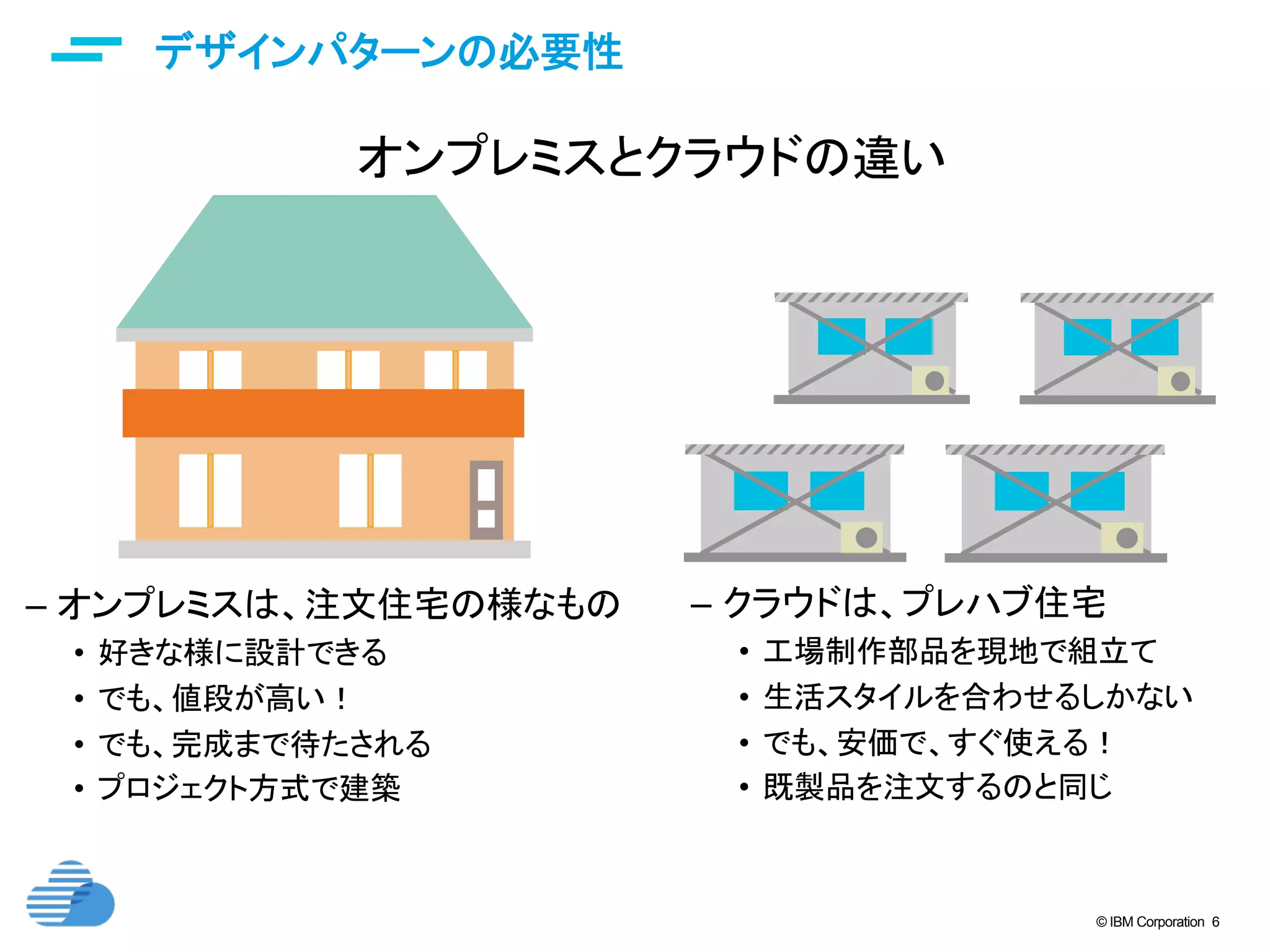 デザインパターンの必要性

オンプレミスとクラウドの違い

– オンプレミスは、注文住宅の様なもの
• 好きな様に設計できる
• でも、値段が高い！
• でも、完成まで待たされる
• プロジェクト方式で建築

– クラウドは、プレハブ住宅
• 工場制作部品を現地で組立て
• 生活スタイルを合わせるしかない
• でも、安価で、すぐ使える！
• 既製品を注文するのと同じ

© IBM Corporation 6